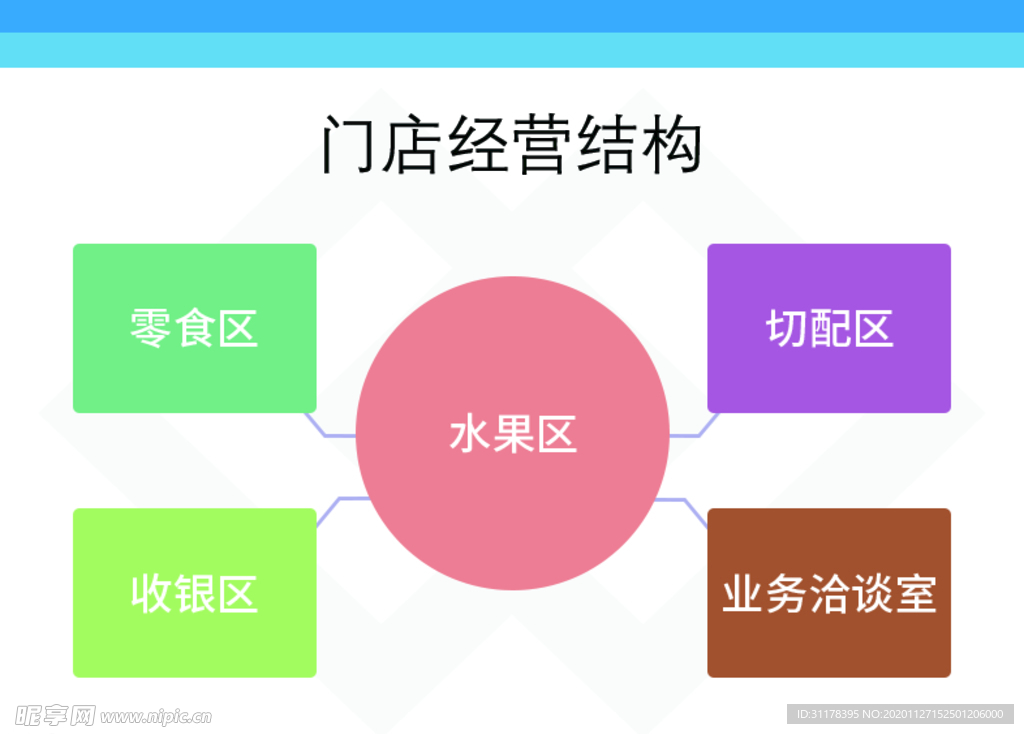 门店经营结构

零食区

切配区

水果区

收银区

业务洽谈室

昵享网 www.nipic.cn

ID:31178395 NO:20201127152501206000